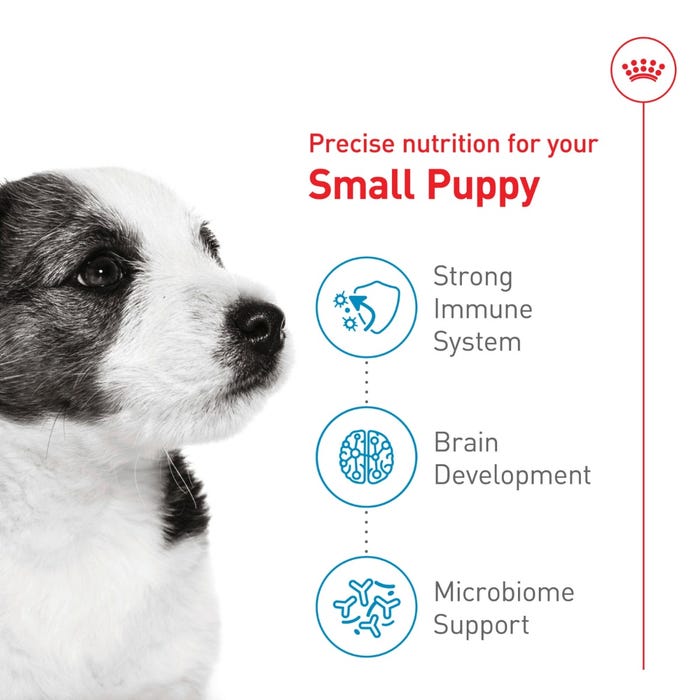 Precise nutrition for your
Small Puppy

Strong Immune System

Brain Development

Microbiome Support